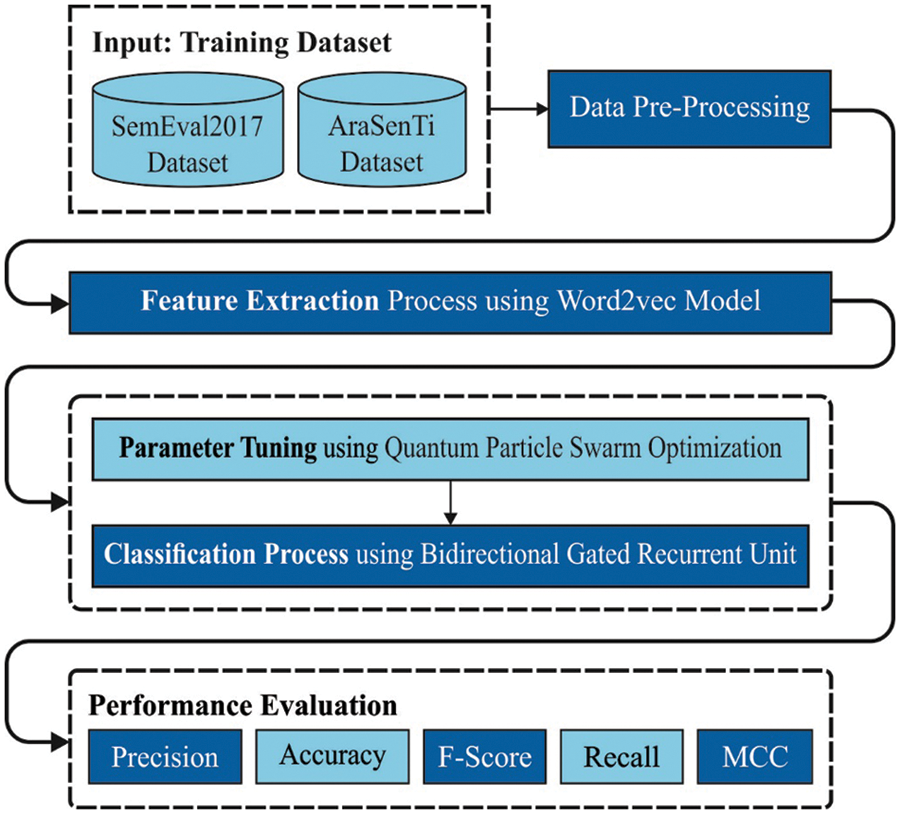 Input: Training Dataset

SemEval2017 Dataset

AraSenTi Dataset

Data Pre-Processing

Feature Extraction Process using Word2vec Model

Parameter Tuning using Quantum Particle Swarm Optimization

Classification Process using Bidirectional Gated Recurrent Unit

Performance Evaluation

Precision

Accuracy

F-Score

Recall

MCC